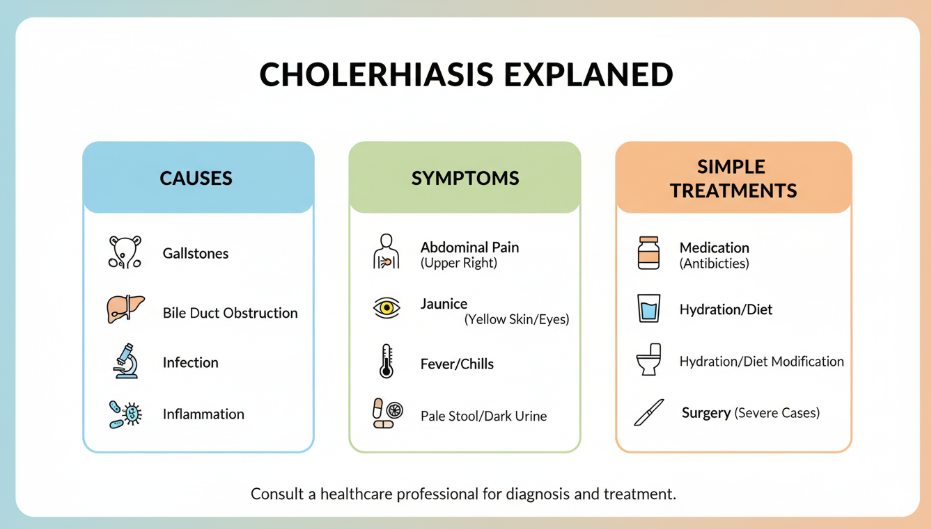 CHOLERHIASIS EXPLANED

CAUSES

Gallstones

Bile Duct Obstruction

Infection

Inflammation

SYMPTOMS

Abdominal Pain (Upper Right)

Jaunice (Yellow Skin/Eyes)

Fever/Chills

Pale Stool/Dark Urine

SIMPLE TREATMENTS

Medication (Antibicties)

Hydration/Diet

Hydration/Diet Modification

Surgery (Severe Cases)

Consult a healthcare professional for diagnosis and treatment.